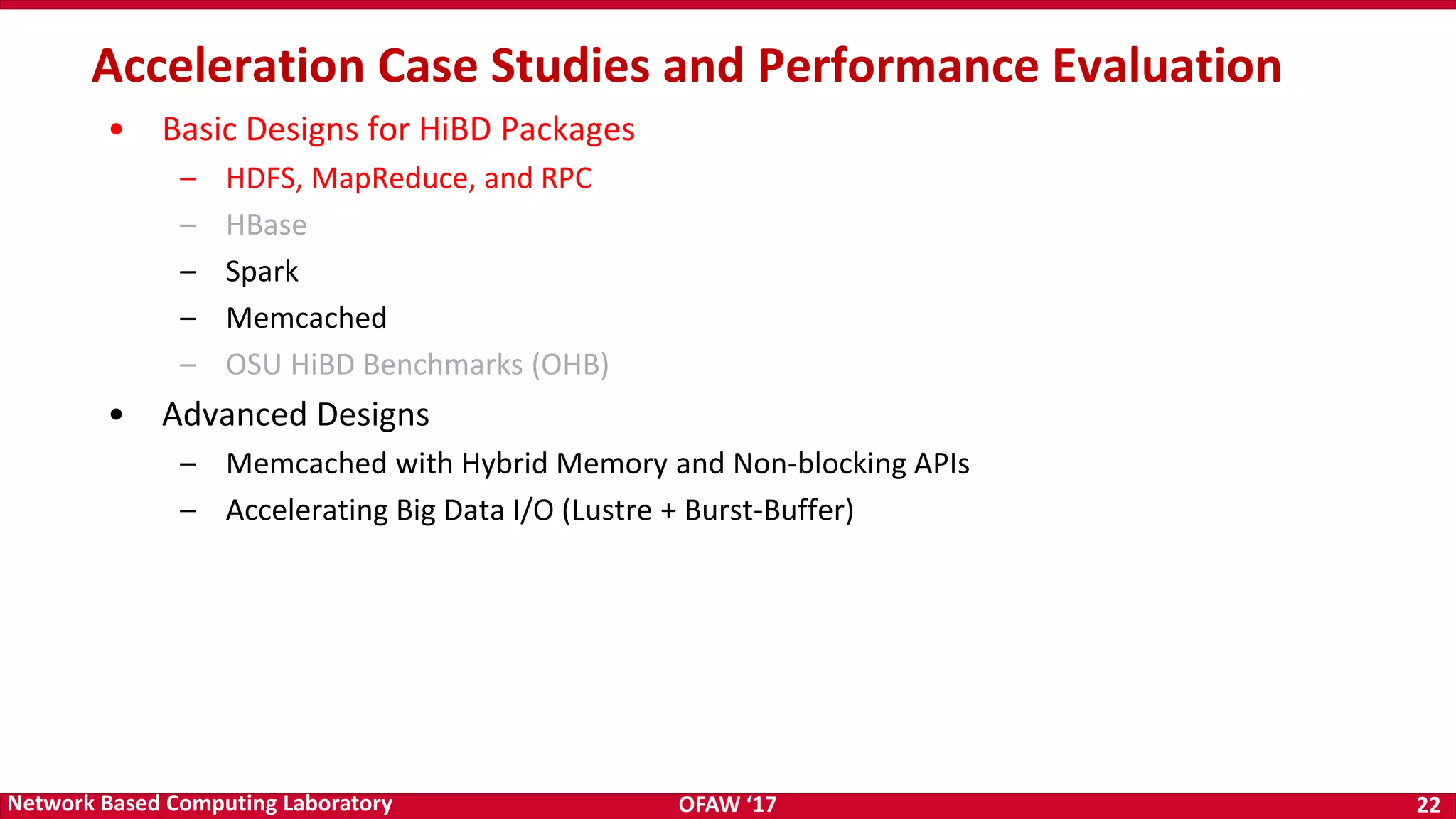 Acceleration Case Studies and Performance Evaluation

• Basic Designs for HiBD Packages
– HDFS, MapReduce, and RPC
– HBase
– Spark
– Memcached
– OSU HiBD Benchmarks (OHB)

• Advanced Designs
– Memcached with Hybrid Memory and Non-blocking APIs
– Accelerating Big Data I/O (Lustre + Burst-Buffer)

Network Based Computing Laboratory
OFAW ‘17
22